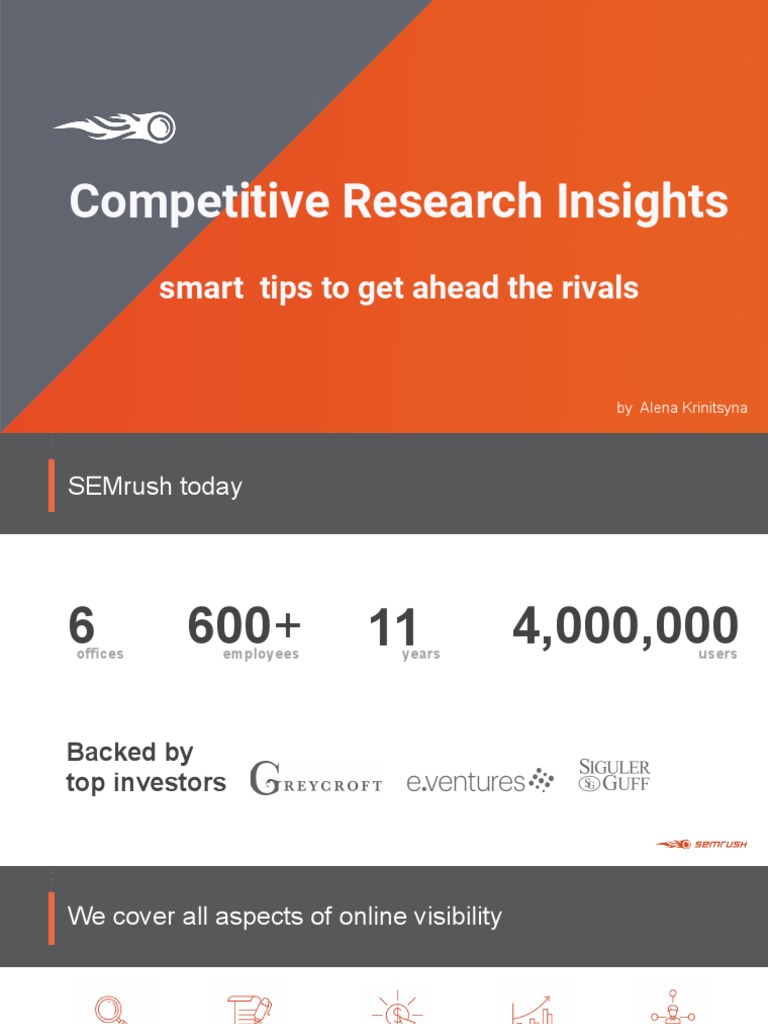 Competitive Research Insights

smart tips to get ahead the rivals

by Alena Krinitsyna

SEMrush today

6 offices

600+ employees

11 years

4,000,000 users

Backed by top investors

GREYCROFT

e.ventures

SIGULER GUFF

SEMRUSH

We cover all aspects of online visibility